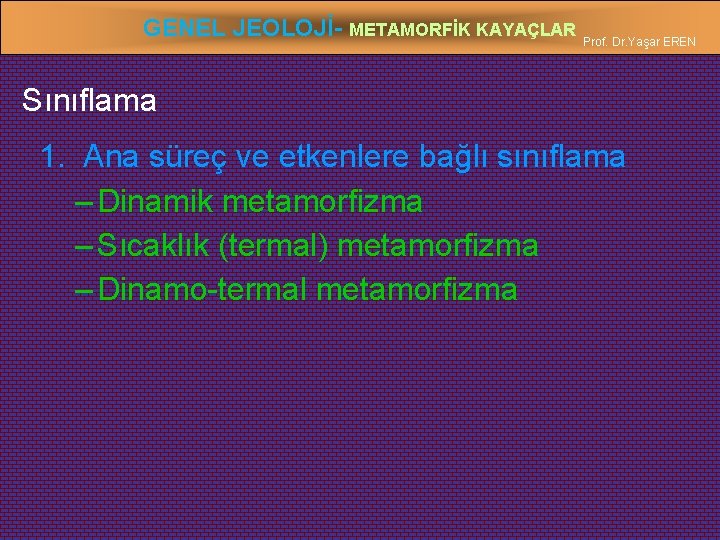 GENEL JEOLOJİ- METAMORFİK KAYAÇLAR Prof. Dr.Yaşar EREN

Sınıflama

1. Ana süreç ve etkenlere bağlı sınıflama
– Dinamik metamorfizma
– Sıcaklık (termal) metamorfizma
– Dinamo-termal metamorfizma